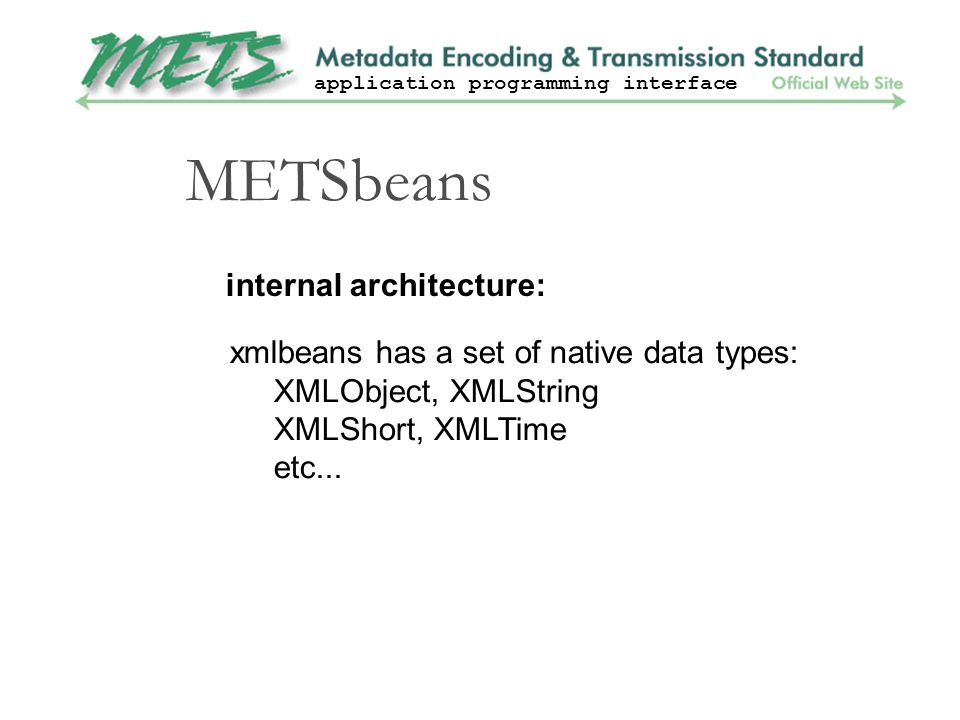 METS Metadata Encoding & Transmission Standard
application programming interface
Official Web Site

METSbeans

internal architecture:

xmlbeans has a set of native data types:
XMLObject, XMLString
XMLShort, XMLTime
etc...